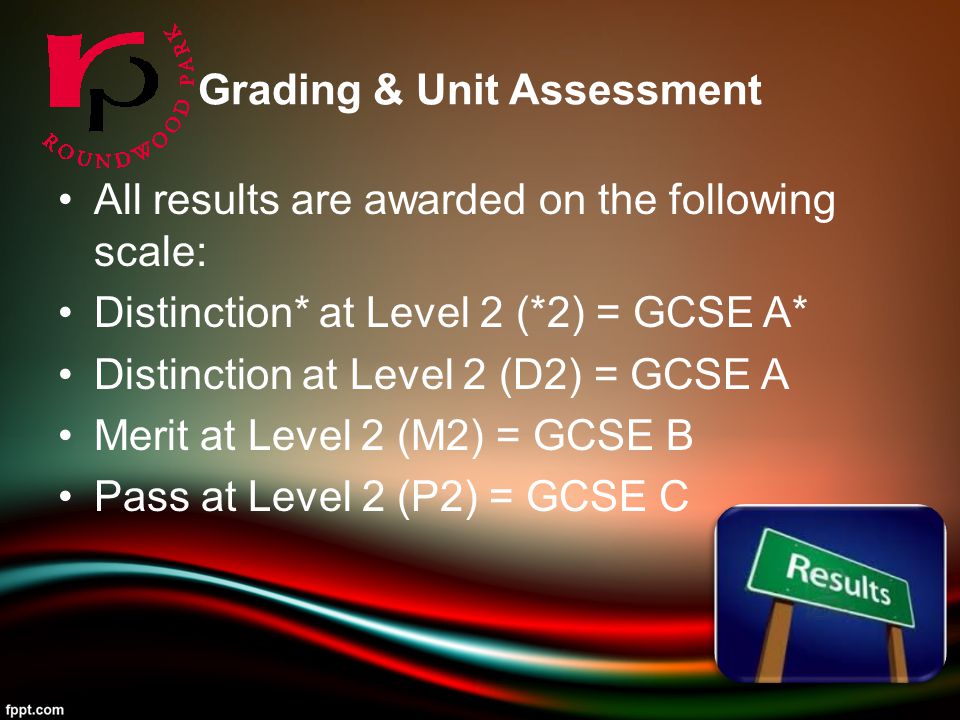 rp ROUNDWOOD PARK

Grading & Unit Assessment

• All results are awarded on the following scale:
• Distinction* at Level 2 (*2) = GCSE A*
• Distinction at Level 2 (D2) = GCSE A
• Merit at Level 2 (M2) = GCSE B
• Pass at Level 2 (P2) = GCSE C

Results

fppt.com